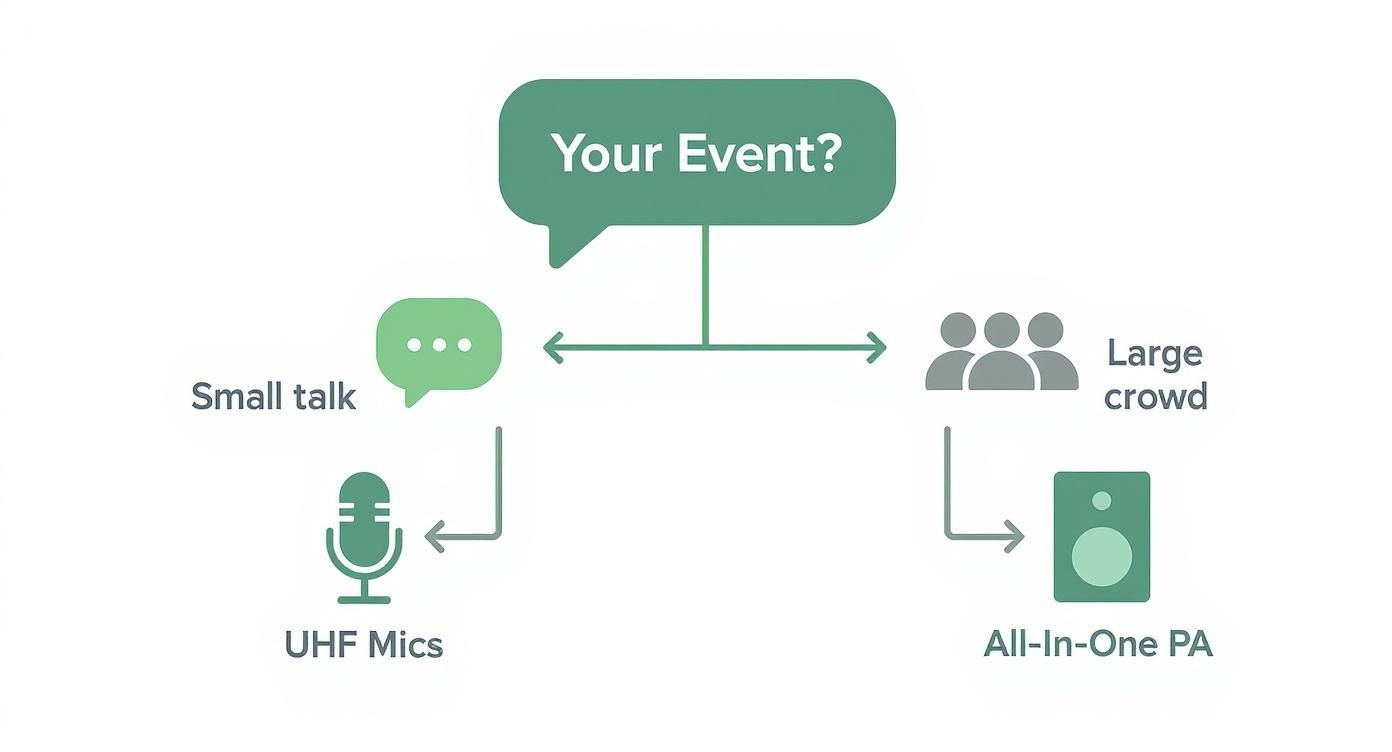 Your Event?

Small talk

Large crowd

UHF Mics

All-In-One PA